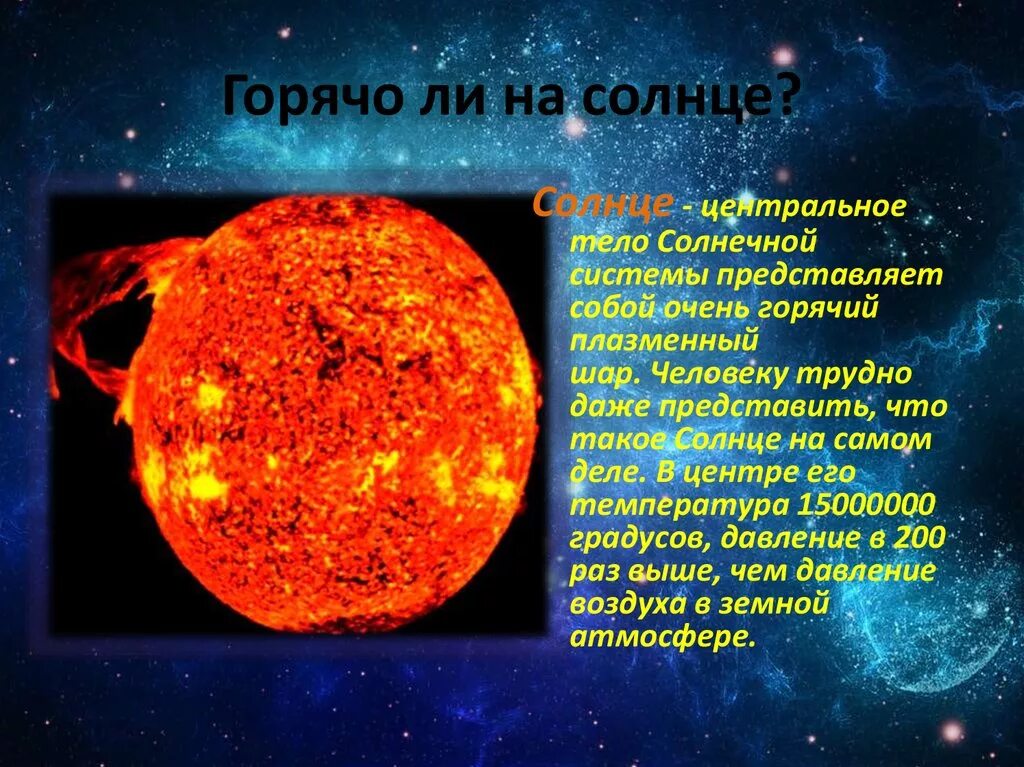 Горячо ли на солнце?

Солнце - центральное тело Солнечной системы представляет собой очень горячий плазменный шар. Человеку трудно даже представить, что такое Солнце на самом деле. В центре его температура 15000000 градусов, давление в 200 раз выше, чем давление воздуха в земной атмосфере.